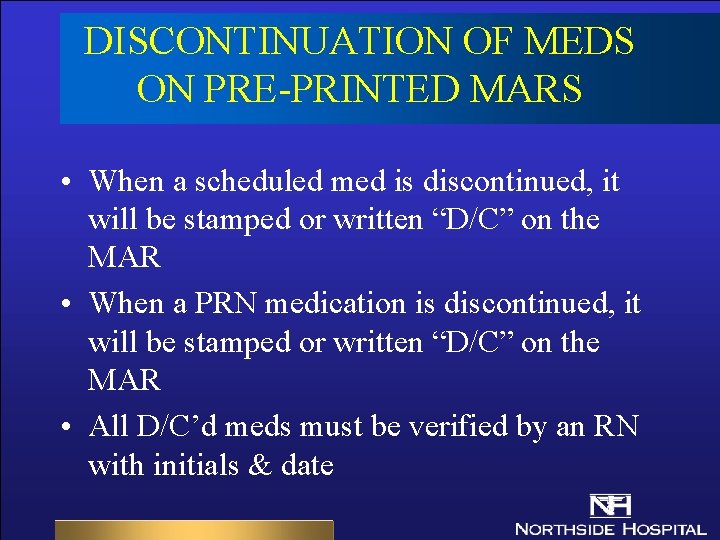 DISCONTINUATION OF MEDS ON PRE-PRINTED MARS

• When a scheduled med is discontinued, it will be stamped or written “D/C” on the MAR

• When a PRN medication is discontinued, it will be stamped or written “D/C” on the MAR

• All D/C’d meds must be verified by an RN with initials & date

NH
NORTHSIDE HOSPITAL